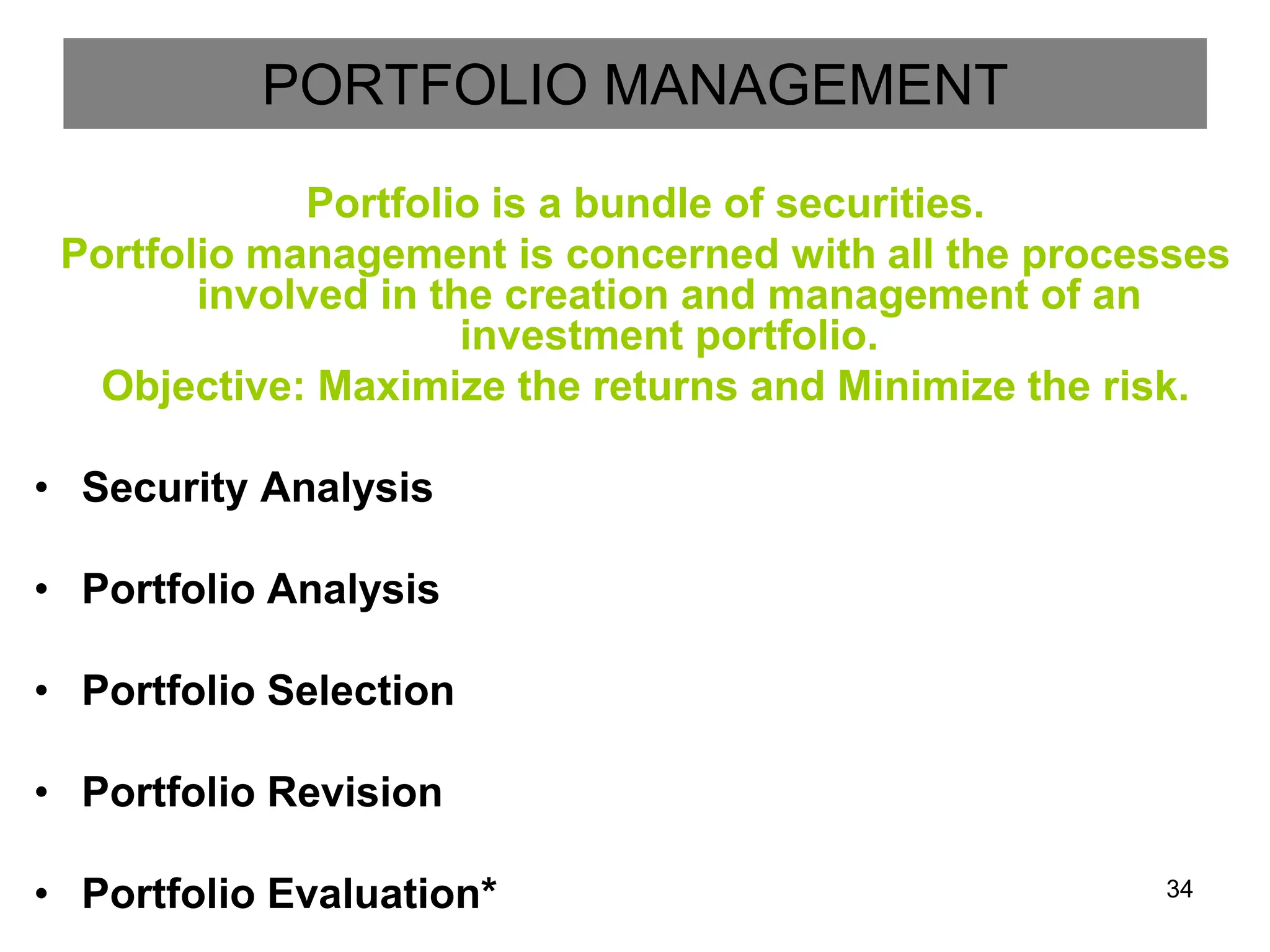 PORTFOLIO MANAGEMENT

Portfolio is a bundle of securities.

Portfolio management is concerned with all the processes involved in the creation and management of an investment portfolio.

Objective: Maximize the returns and Minimize the risk.

• Security Analysis
• Portfolio Analysis
• Portfolio Selection
• Portfolio Revision
• Portfolio Evaluation*

34